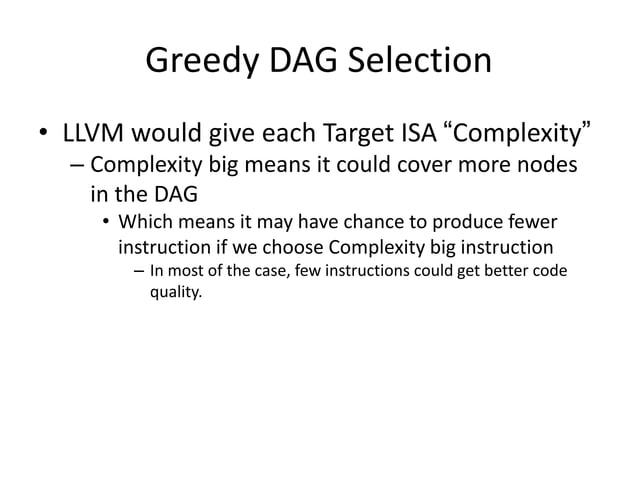 Greedy DAG Selection

• LLVM would give each Target ISA “Complexity”
– Complexity big means it could cover more nodes in the DAG
• Which means it may have chance to produce fewer instruction if we choose Complexity big instruction
– In most of the case, few instructions could get better code quality.